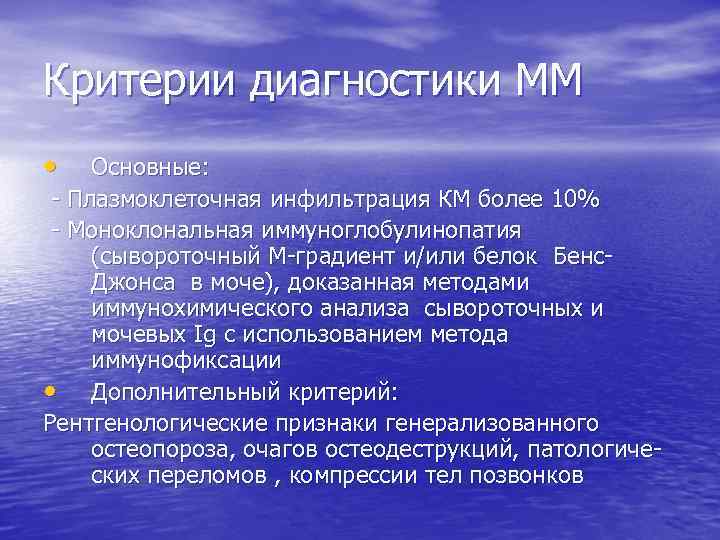 Критерии диагностики ММ

• Основные:
- Плазмоклеточная инфильтрация КМ более 10%
- Моноклональная иммуноглобулинопатия (сывороточный М-градиент и/или белок Бенс-Джонса в моче), доказанная методами иммунохимического анализа сывороточных и мочевых Ig с использованием метода иммунофиксации

• Дополнительный критерий:
Рентгенологические признаки генерализованного остеопороза, очагов остеодеструкций, патологических переломов , компрессии тел позвонков